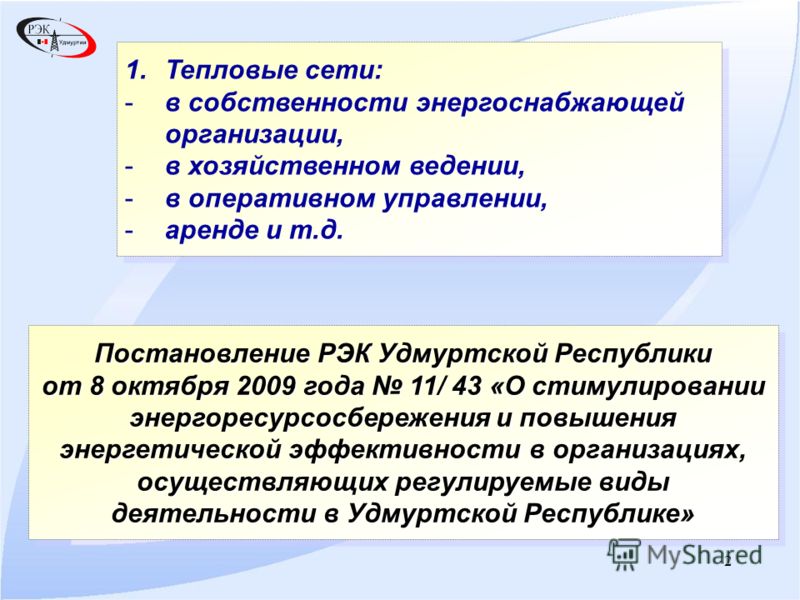 РЭК Удмуртии

1. Тепловые сети:
- в собственности энергоснабжающей организации,
- в хозяйственном ведении,
- в оперативном управлении,
- аренде и т.д.

Постановление РЭК Удмуртской Республики от 8 октября 2009 года № 11/ 43 «О стимулировании энергоресурсосбережения и повышения энергетической эффективности в организациях, осуществляющих регулируемые виды деятельности в Удмуртской Республике»

MyShared

2